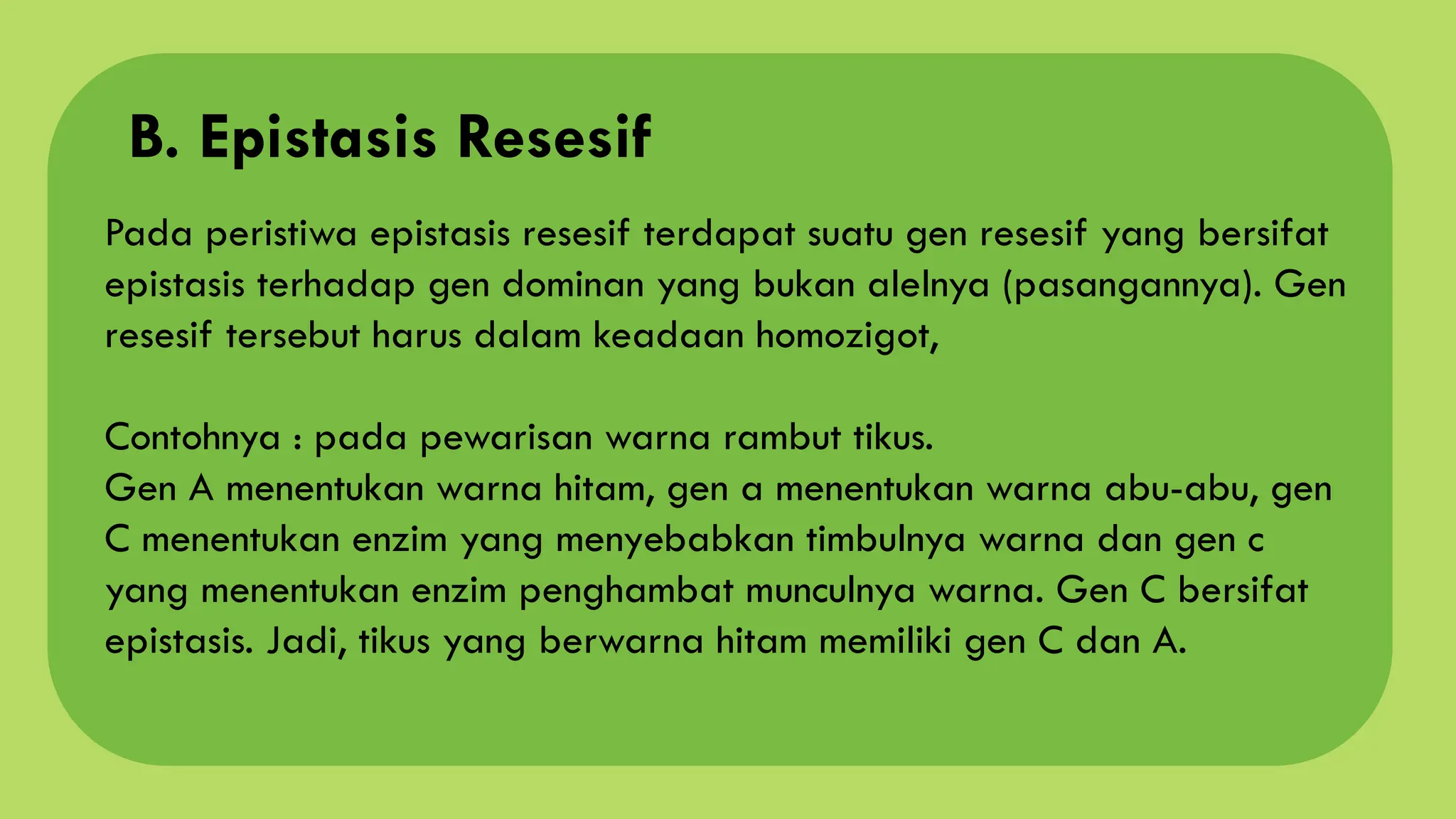 B. Epistasis Resesif

Pada peristiwa epistasis resesif terdapat suatu gen resesif yang bersifat epistasis terhadap gen dominan yang bukan alelnya (pasangannya). Gen resesif tersebut harus dalam keadaan homozigot,

Contohnya : pada pewarisan warna rambut tikus.
Gen A menentukan warna hitam, gen a menentukan warna abu-abu, gen C menentukan enzim yang menyebabkan timbulnya warna dan gen c yang menentukan enzim penghambat munculnya warna. Gen C bersifat epistasis. Jadi, tikus yang berwarna hitam memiliki gen C dan A.